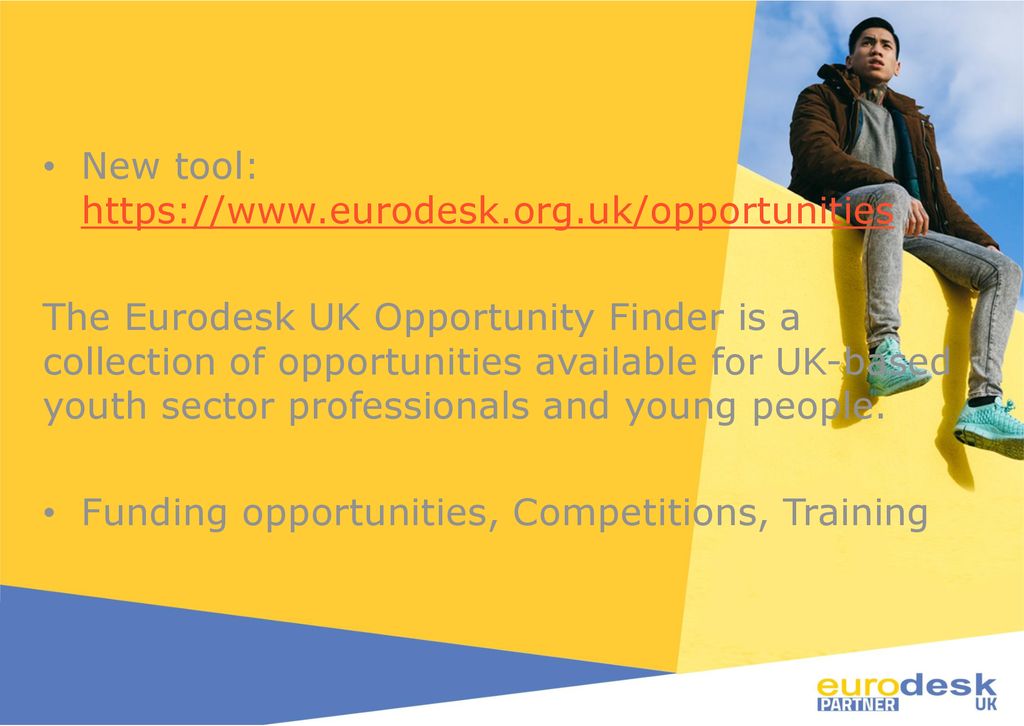 • New tool: https://www.eurodesk.org.uk/opportunities

The Eurodesk UK Opportunity Finder is a collection of opportunities available for UK-based youth sector professionals and young people.

• Funding opportunities, Competitions, Training

eurodesk PARTNER UK